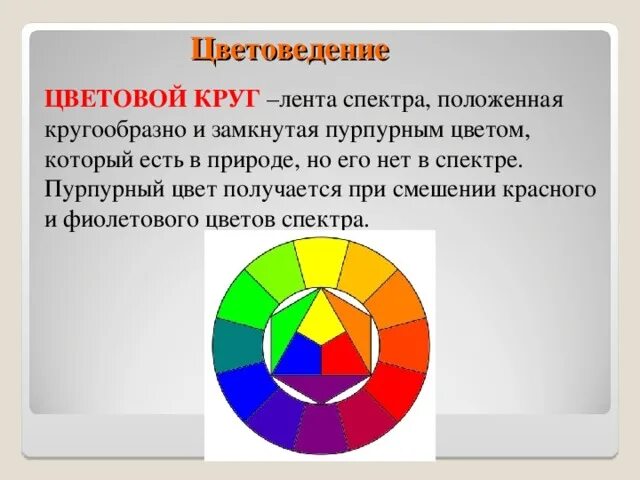 Цветоведение

ЦВЕТОВОЙ КРУГ –лента спектра, положенная кругообразно и замкнутая пурпурным цветом, который есть в природе, но его нет в спектре. Пурпурный цвет получается при смешении красного и фиолетового цветов спектра.